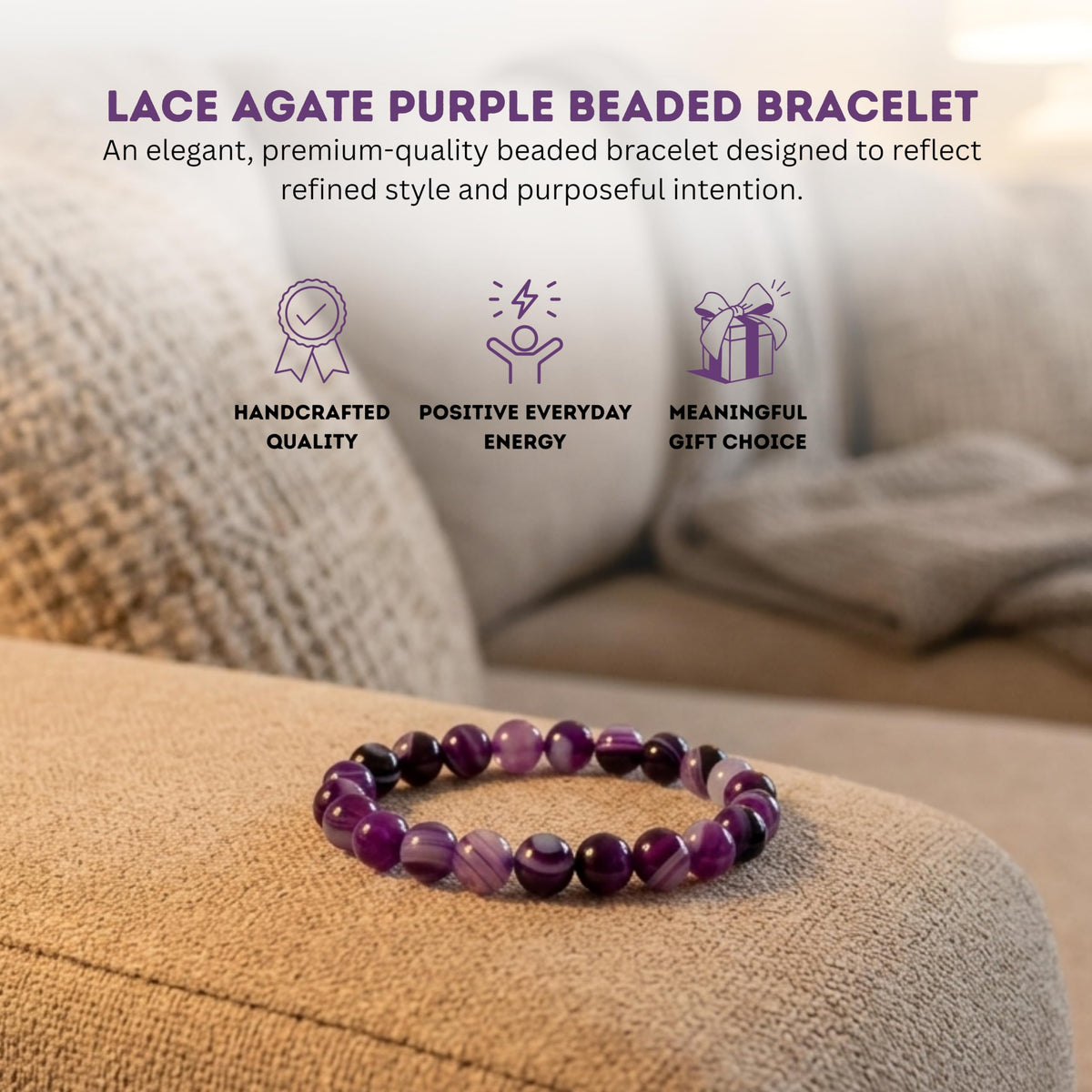 LACE AGATE PURPLE BEADED BRACELET

An elegant, premium-quality beaded bracelet designed to reflect refined style and purposeful intention.

HANDCRAFTED QUALITY

POSITIVE EVERYDAY ENERGY

MEANINGFUL GIFT CHOICE